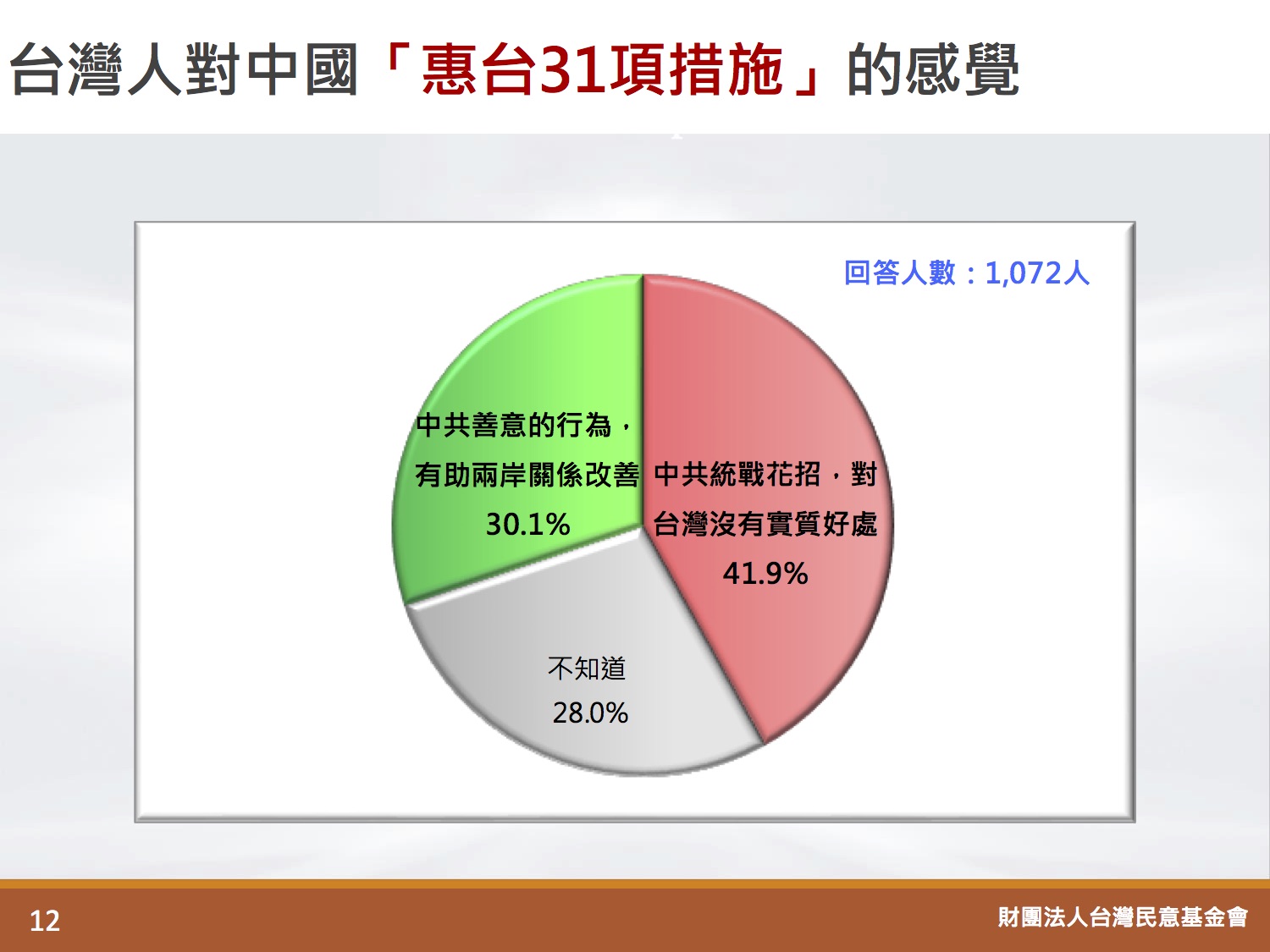 台灣人對中國「惠台31項措施」的感覺

回答人數：1,072人

中共善意的行為，有助兩岸關係改善
30.1%

中共統戰花招，對台灣沒有實質好處
41.9%

不知道
28.0%

12

財團法人台灣民意基金會